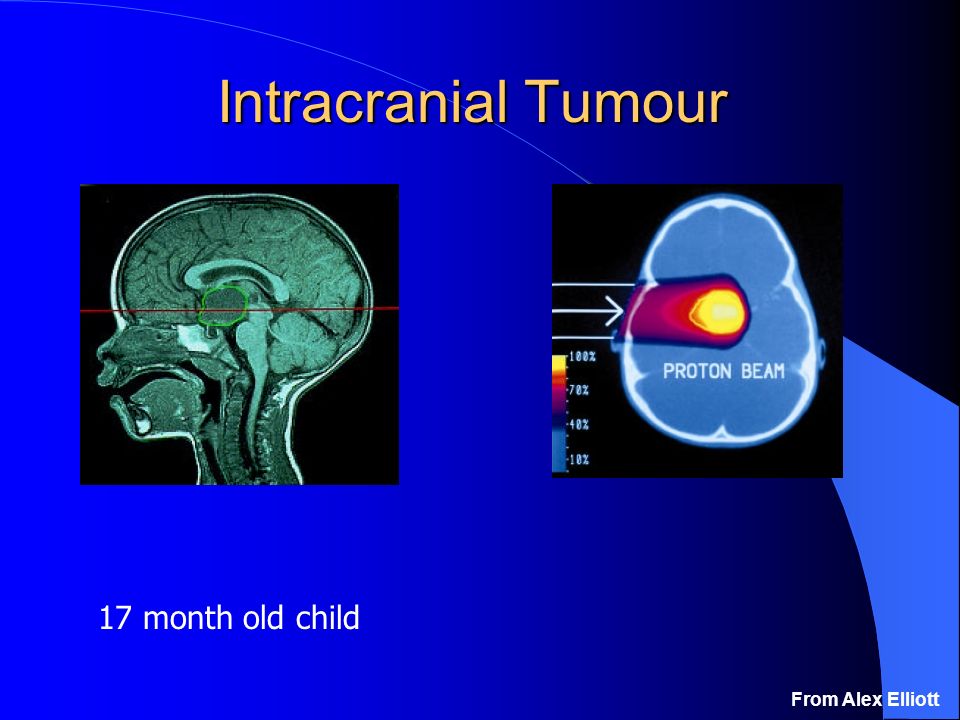 Intracranial Tumour

100%
70%
40%
10%
PROTON BEAM

17 month old child

From Alex Elliott